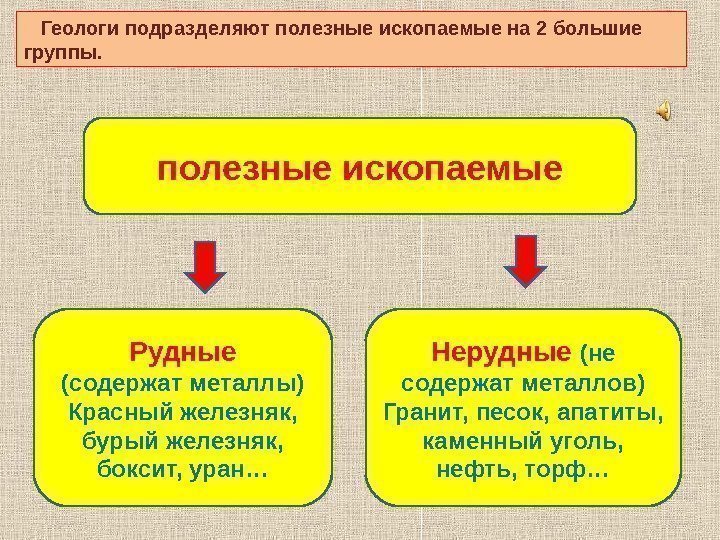 Геологи подразделяют полезные ископаемые на 2 большие группы.

полезные ископаемые

Рудные (содержат металлы) Красный железняк, бурый железняк, боксит, уран…

Нерудные (не содержат металлов) Гранит, песок, апатиты, каменный уголь, нефть, торф…